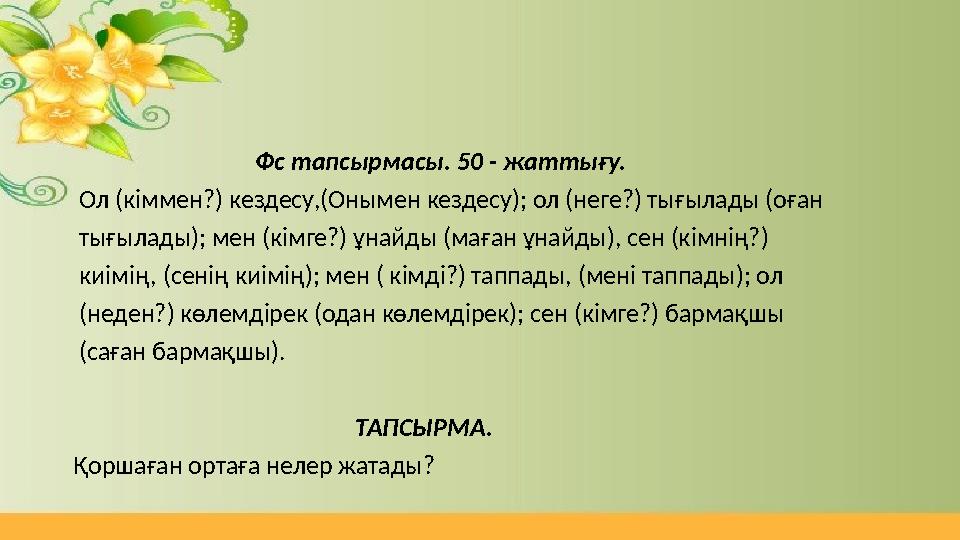 Фс тапсырмасы. 50 - жаттығу.

Ол (кіммен?) кездесу,(Онымен кездесу); ол (неге?) тығылады (оған тығылады); мен (кімге?) ұнайды (маған ұнайды), сен (кімнің?) киімің, (сенің киімің); мен ( кімді?) таппады, (мені таппады); ол (неден?) көлемдірек (одан көлемдірек); сен (кімге?) бармақшы (саған бармақшы).

ТАПСЫРМА.

Қоршаған ортаға нелер жатады?